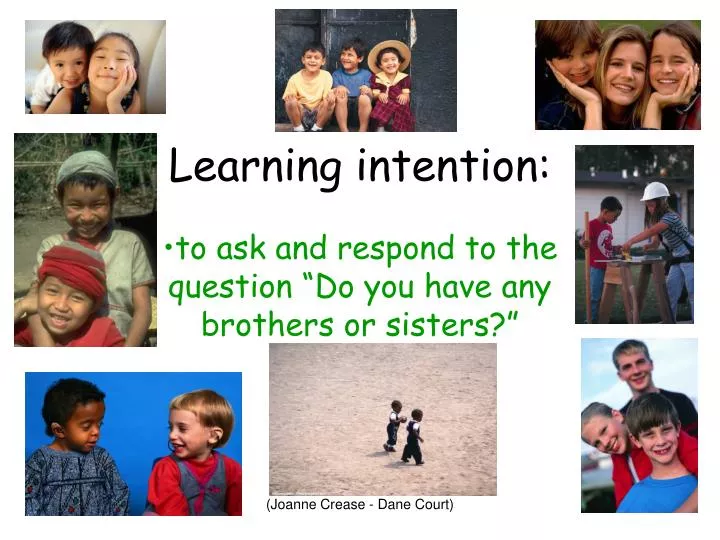 Learning intention:

•to ask and respond to the question “Do you have any brothers or sisters?”

(Joanne Crease - Dane Court)